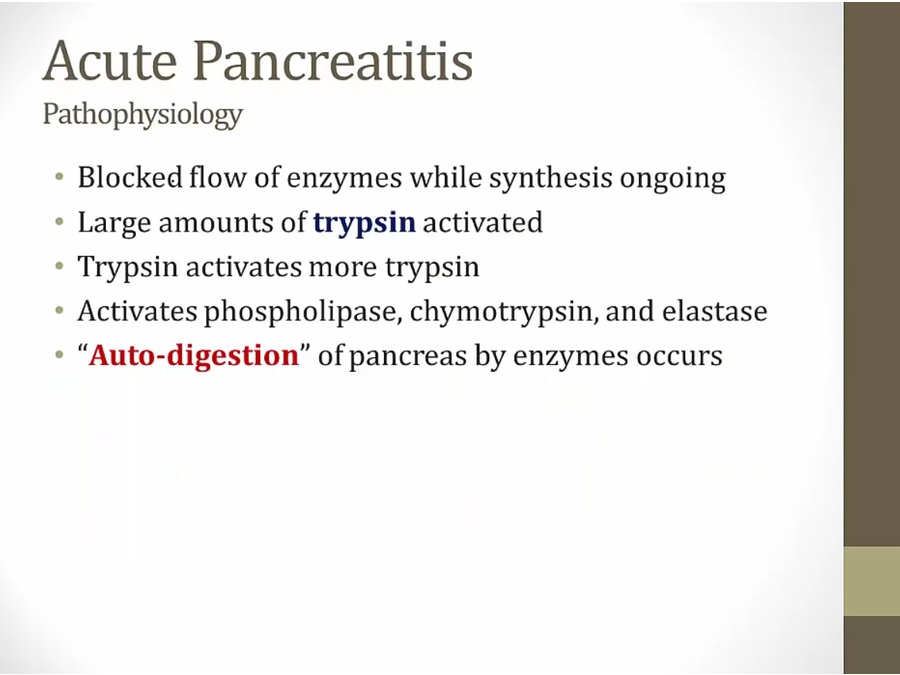 Acute Pancreatitis
Pathophysiology

• Blocked flow of enzymes while synthesis ongoing
• Large amounts of trypsin activated
• Trypsin activates more trypsin
• Activates phospholipase, chymotrypsin, and elastase
• “Auto-digestion” of pancreas by enzymes occurs